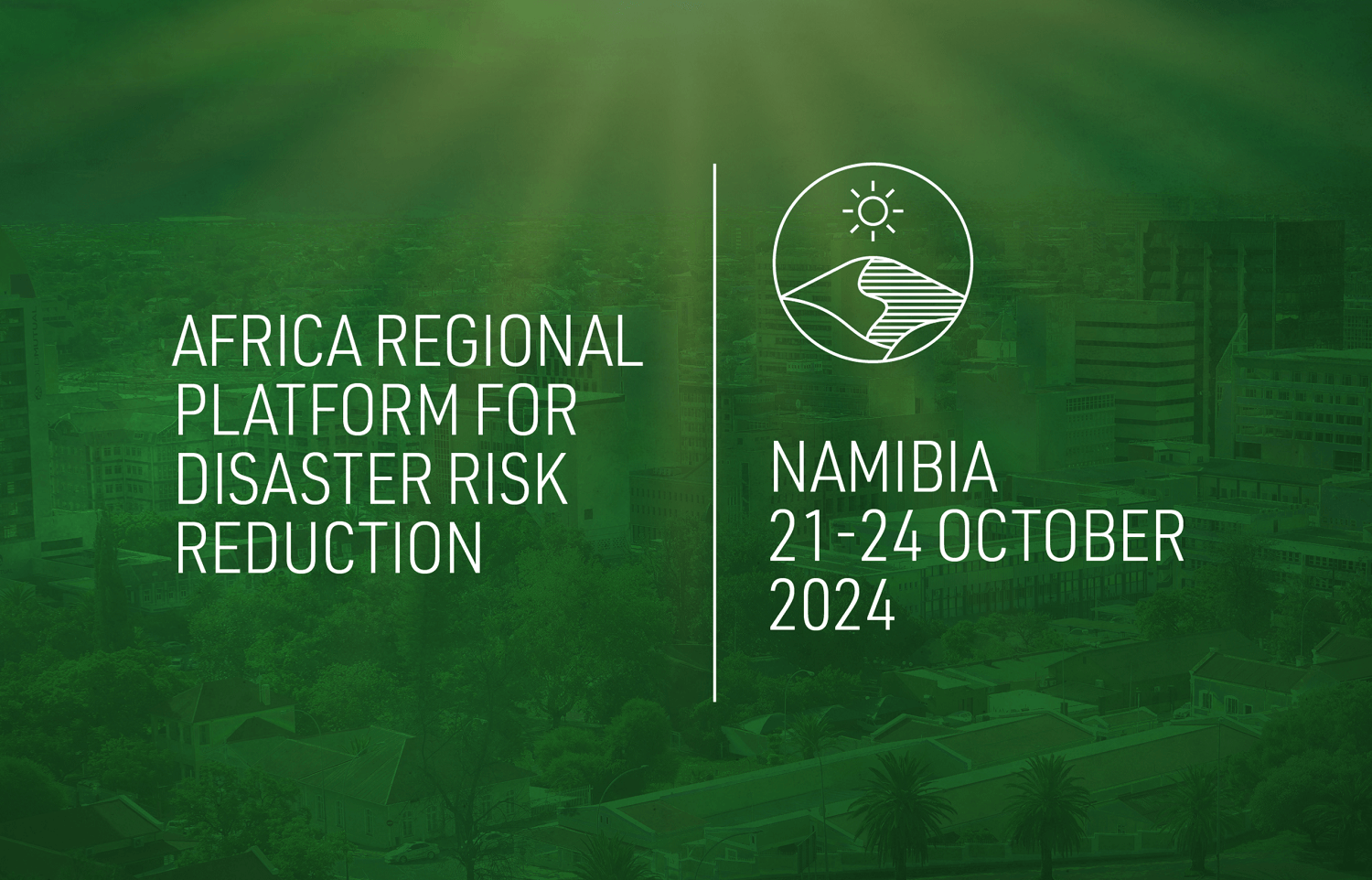 AFRICA REGIONAL PLATFORM FOR DISASTER RISK REDUCTION

NAMIBIA
21-24 OCTOBER 2024